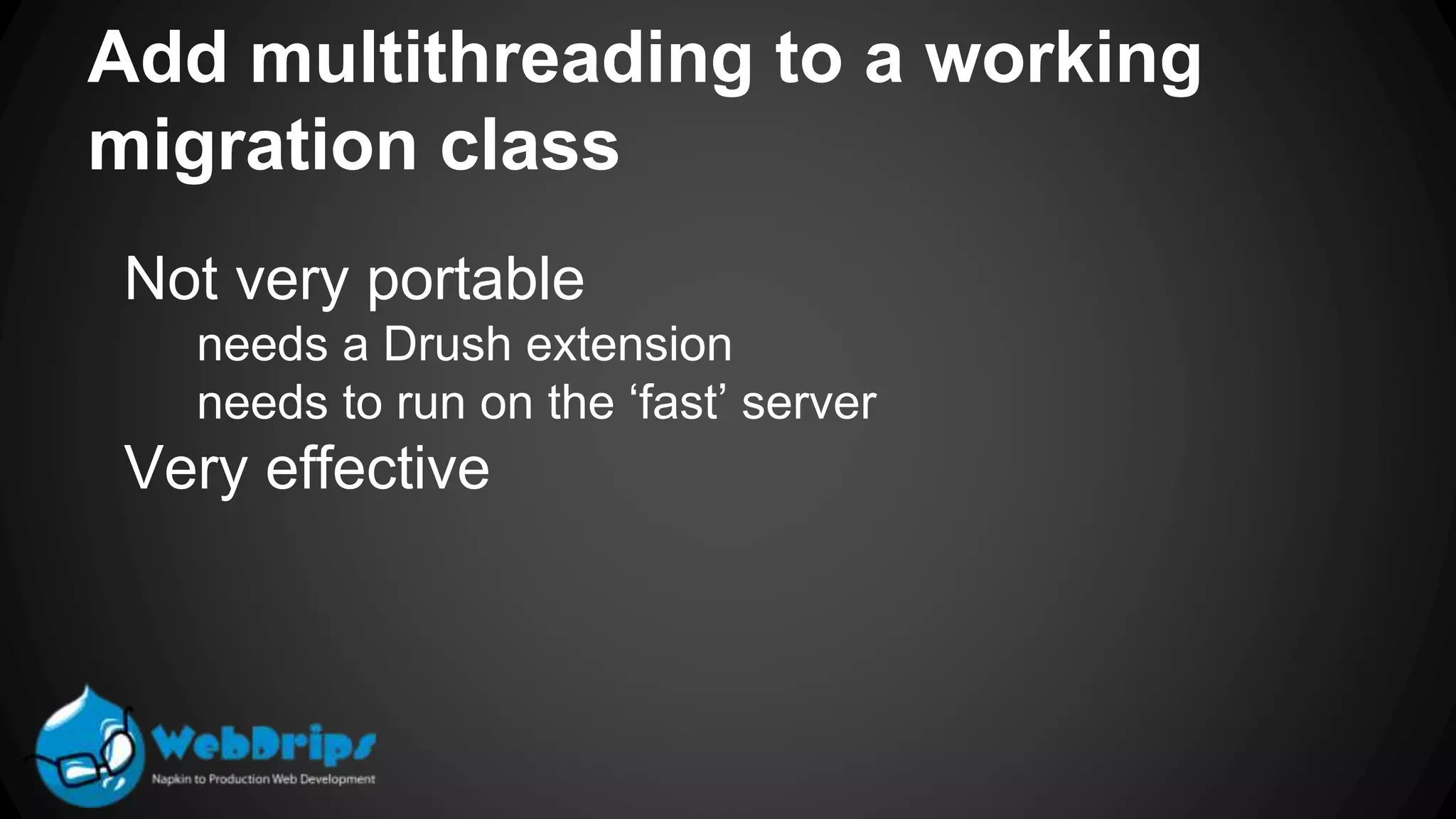 Add multithreading to a working migration class

Not very portable

needs a Drush extension

needs to run on the ‘fast’ server

Very effective

WebDrips

Napkin to Production Web Development